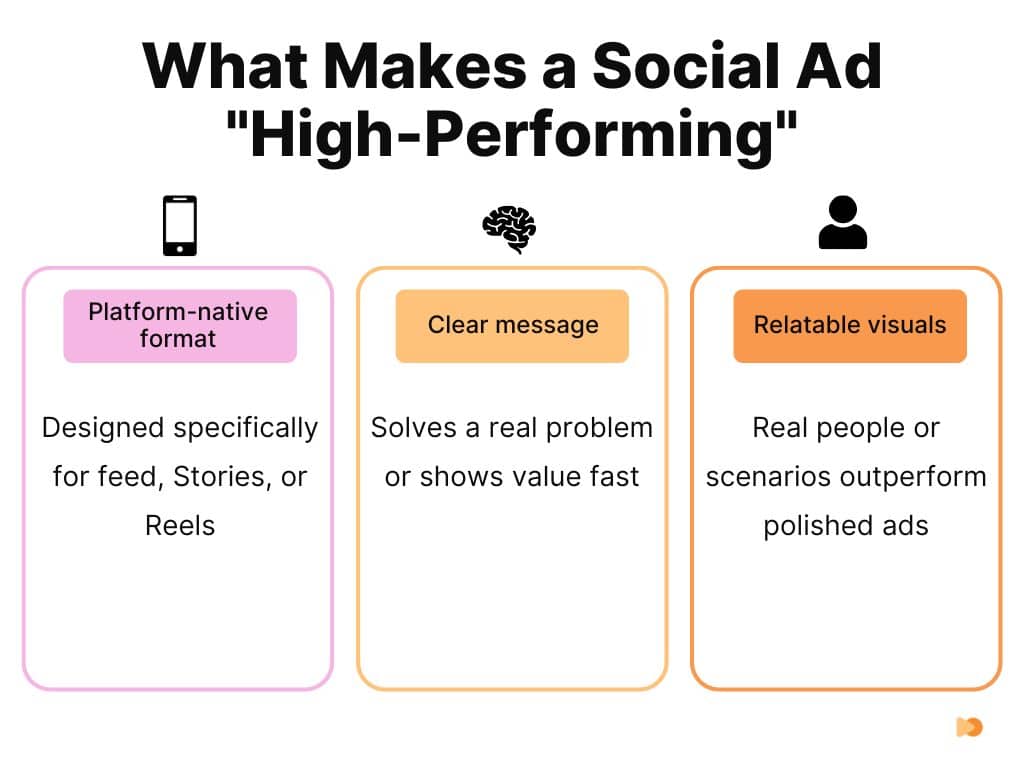 What Makes a Social Ad "High-Performing"

Platform-native format

Designed specifically for feed, Stories, or Reels

Clear message

Solves a real problem or shows value fast

Relatable visuals

Real people or scenarios outperform polished ads